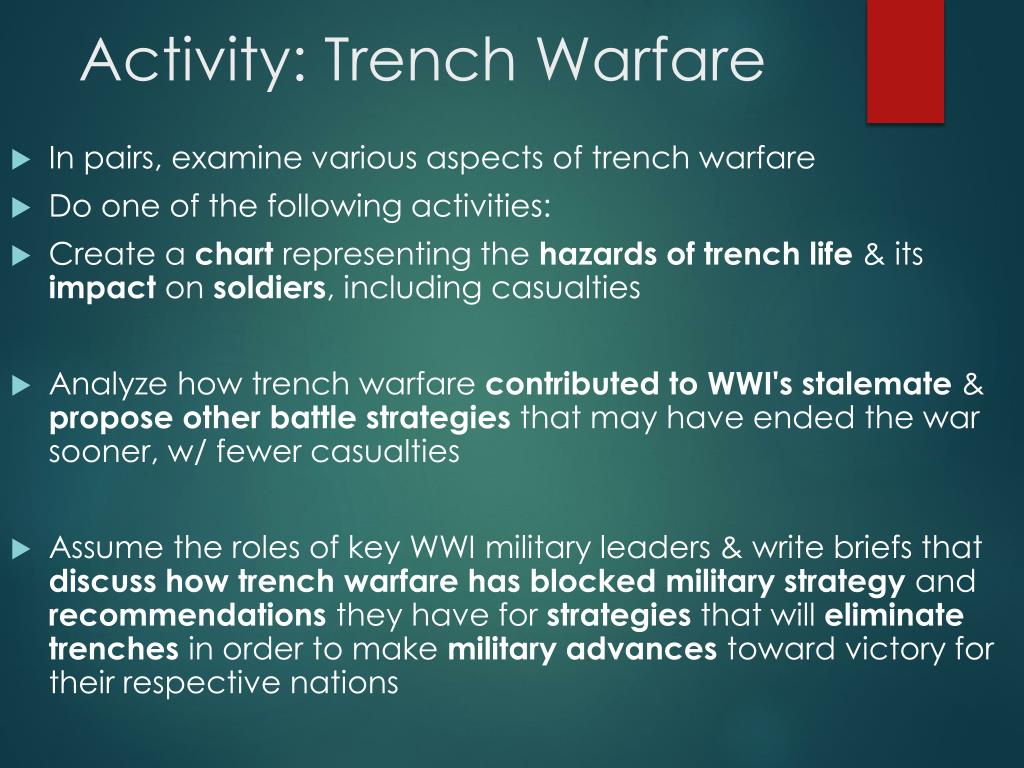 Activity: Trench Warfare

In pairs, examine various aspects of trench warfare

Do one of the following activities:

Create a chart representing the hazards of trench life & its impact on soldiers, including casualties

Analyze how trench warfare contributed to WWI's stalemate & propose other battle strategies that may have ended the war sooner, w/ fewer casualties

Assume the roles of key WWI military leaders & write briefs that discuss how trench warfare has blocked military strategy and recommendations they have for strategies that will eliminate trenches in order to make military advances toward victory for their respective nations